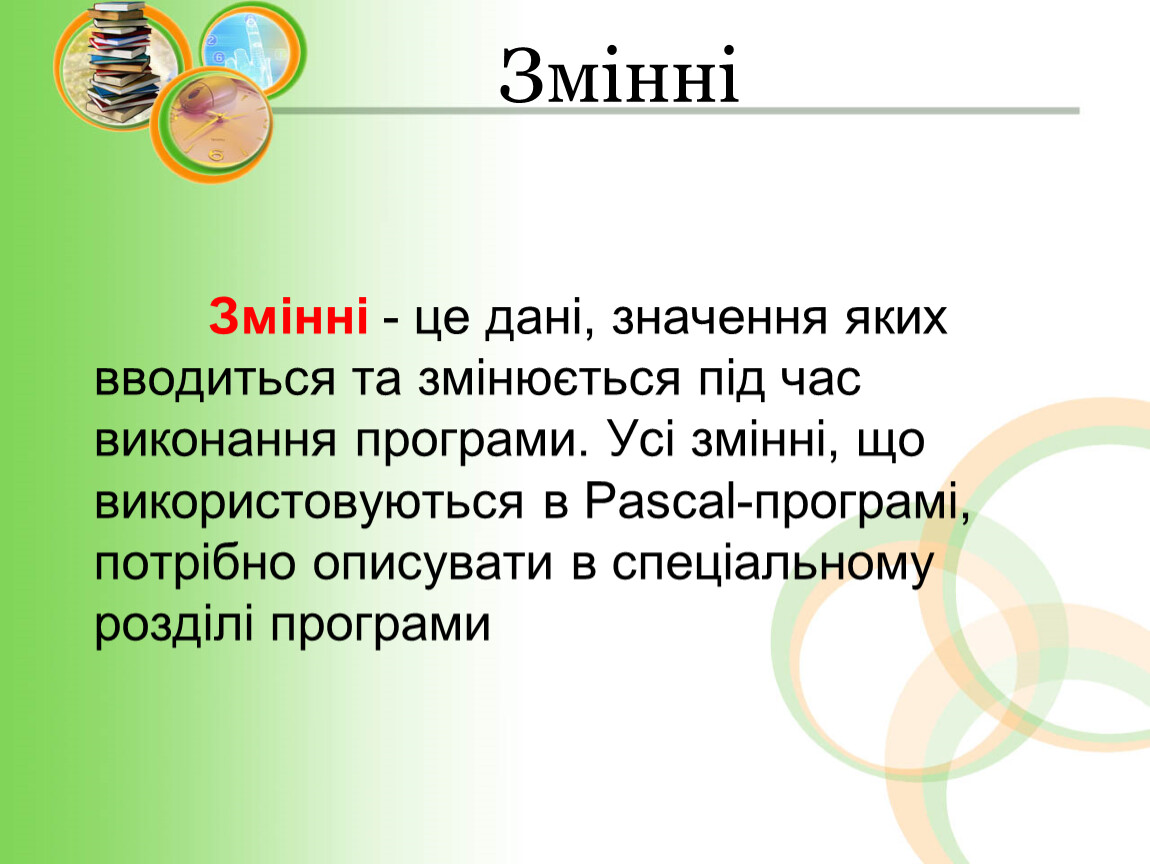 Змінні

Змінні - це дані, значення яких вводиться та змінюється під час виконання програми. Усі змінні, що використовуються в Pascal-програмі, потрібно описувати в спеціальному розділі програми